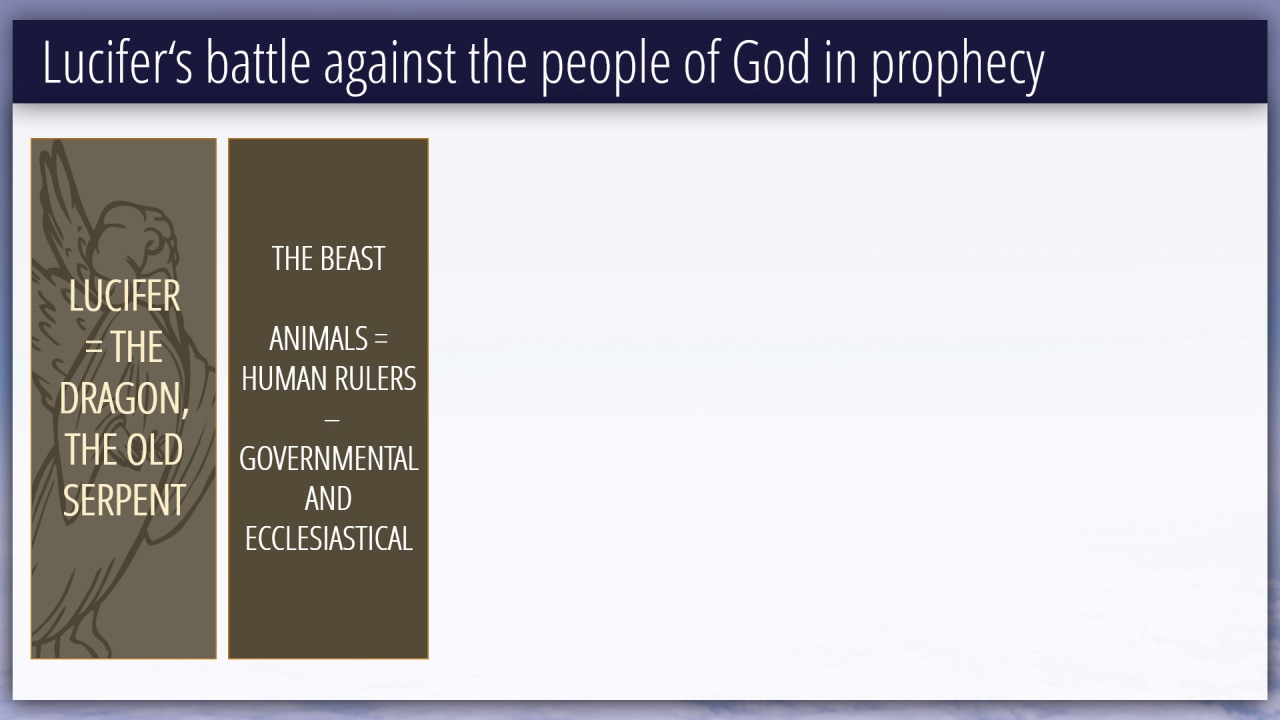 Lucifer‘s battle against the people of God in prophecy

LUCIFER = THE DRAGON, THE OLD SERPENT

THE BEAST

ANIMALS = HUMAN RULERS
–
GOVERNMENTAL AND ECCLESIASTICAL